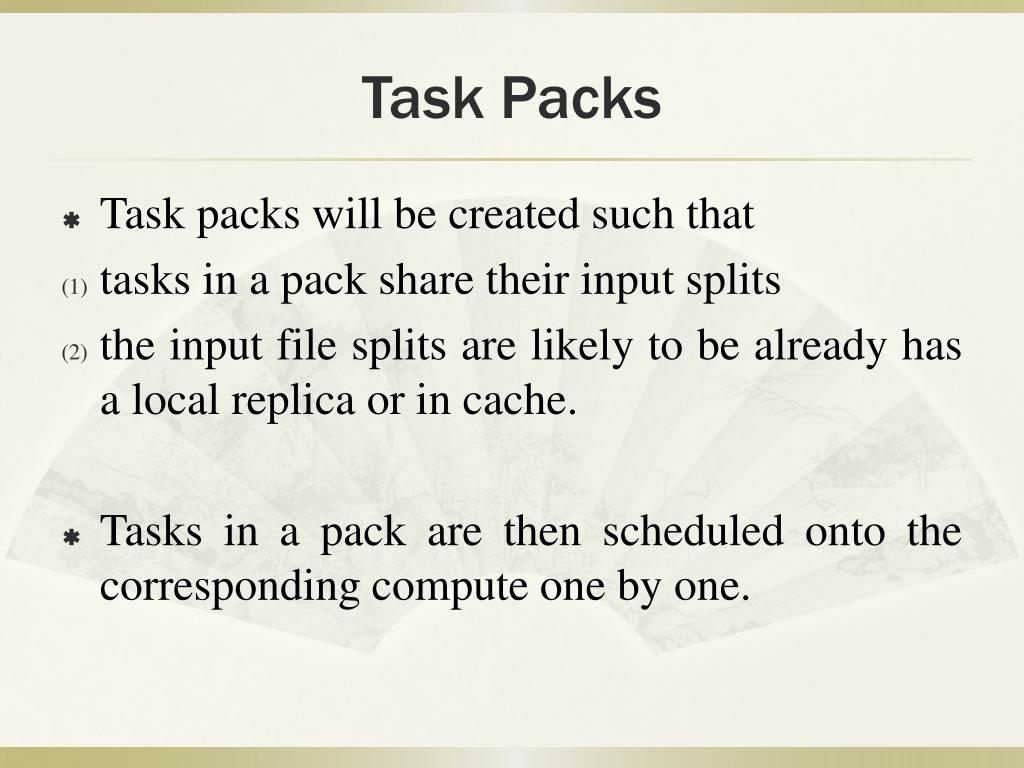 Task Packs

Task packs will be created such that

(1) tasks in a pack share their input splits

(2) the input file splits are likely to be already has a local replica or in cache.

Tasks in a pack are then scheduled onto the corresponding compute one by one.